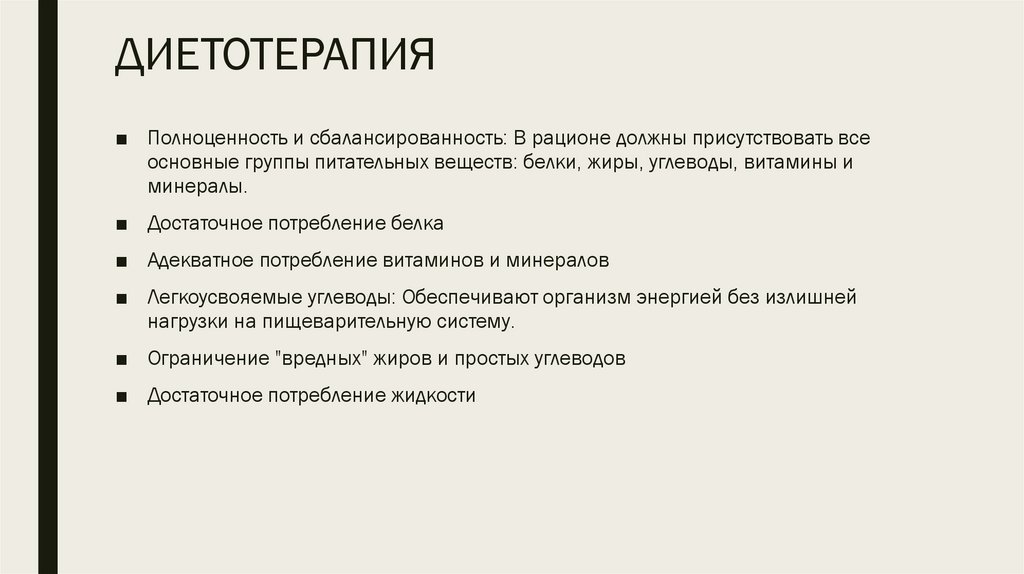 ДИЕТОТЕРАПИЯ

■ Полноценность и сбалансированность: В рационе должны присутствовать все основные группы питательных веществ: белки, жиры, углеводы, витамины и минералы.

■ Достаточное потребление белка

■ Адекватное потребление витаминов и минералов

■ Легкоусвояемые углеводы: Обеспечивают организм энергией без излишней нагрузки на пищеварительную систему.

■ Ограничение "вредных" жиров и простых углеводов

■ Достаточное потребление жидкости